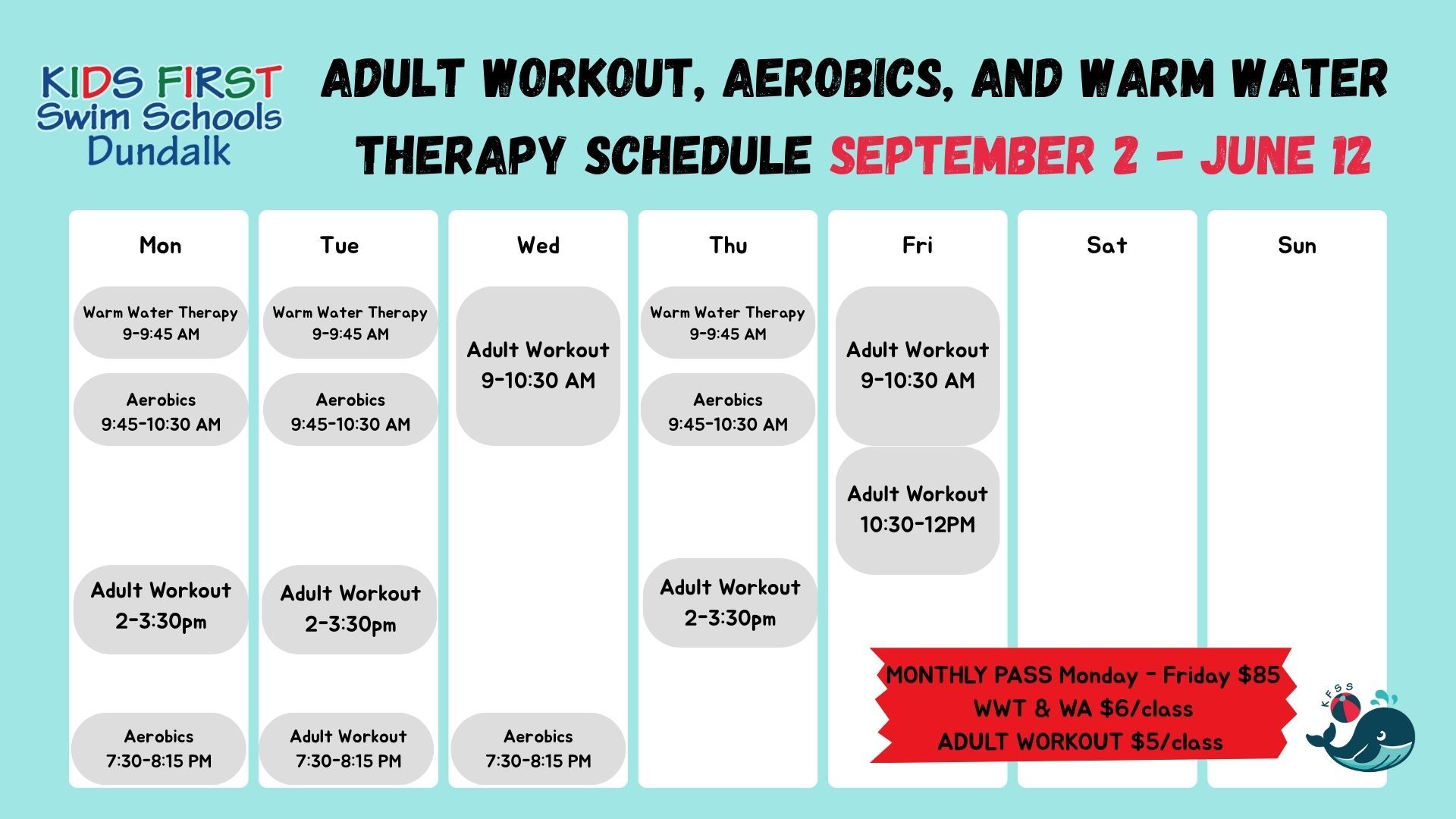 KIDS FIRST Swim Schools Dundalk

ADULT WORKOUT, AEROBICS, AND WARM WATER THERAPY SCHEDULE SEPTEMBER 2 - JUNE 12

Mon

Warm Water Therapy 9-9:45 AM

Aerobics 9:45-10:30 AM

Adult Workout 2-3:30pm

Aerobics 7:30-8:15 PM

Tue

Warm Water Therapy 9-9:45 AM

Aerobics 9:45-10:30 AM

Adult Workout 2-3:30pm

Adult Workout 7:30-8:15 PM

Wed

Adult Workout 9-10:30 AM

Aerobics 7:30-8:15 PM

Thu

Warm Water Therapy 9-9:45 AM

Aerobics 9:45-10:30 AM

Adult Workout 2-3:30pm

Fri

Adult Workout 9-10:30 AM

Adult Workout 10:30-12PM

Sat

Sun

MONTHLY PASS Monday - Friday $85
WWT & WA $6/class
ADULT WORKOUT $5/class

KFSS